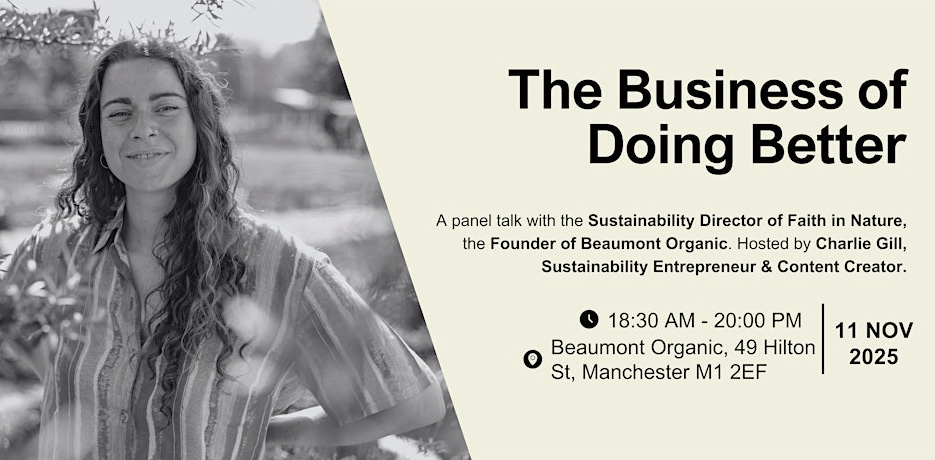 The Business of Doing Better

A panel talk with the Sustainability Director of Faith in Nature, the Founder of Beaumont Organic. Hosted by Charlie Gill, Sustainability Entrepreneur & Content Creator.

18:30 AM - 20:00 PM

Beaumont Organic, 49 Hilton St, Manchester M1 2EF

11 NOV 2025